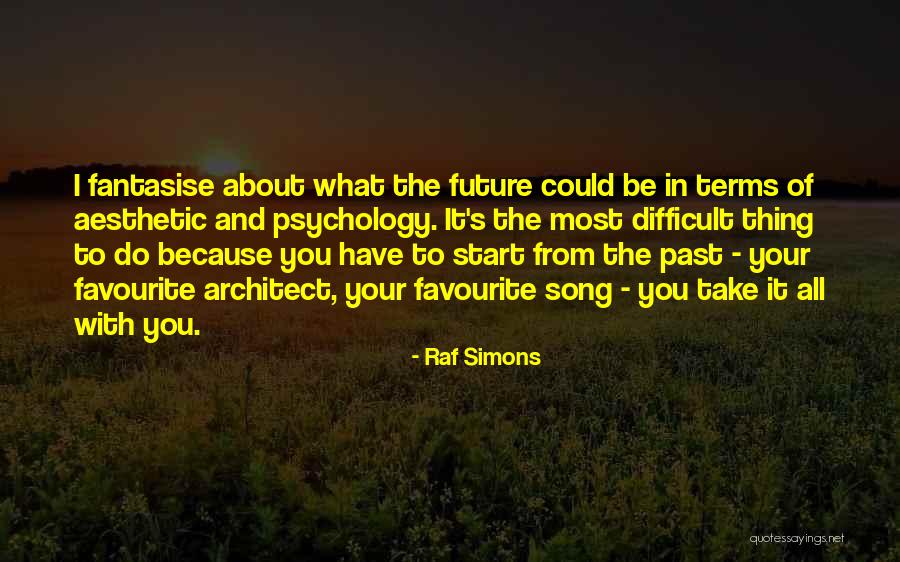 I fantasise about what the future could be in terms of aesthetic and psychology. It's the most difficult thing to do because you have to start from the past - your favourite architect, your favourite song - you take it all with you.

- Raf Simons

quotessayings.net